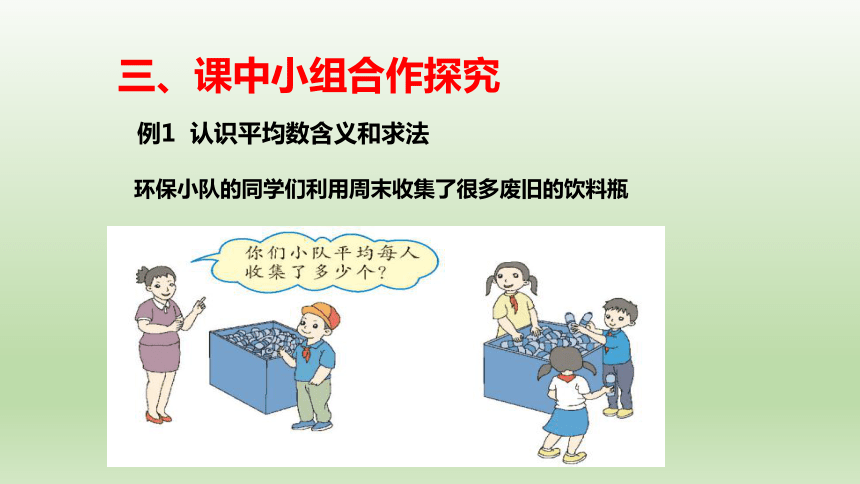 三、课中小组合作探究

例1 认识平均数含义和求法

环保小队的同学们利用周末收集了很多废旧的饮料瓶

你们小队平均每人收集了多少个？